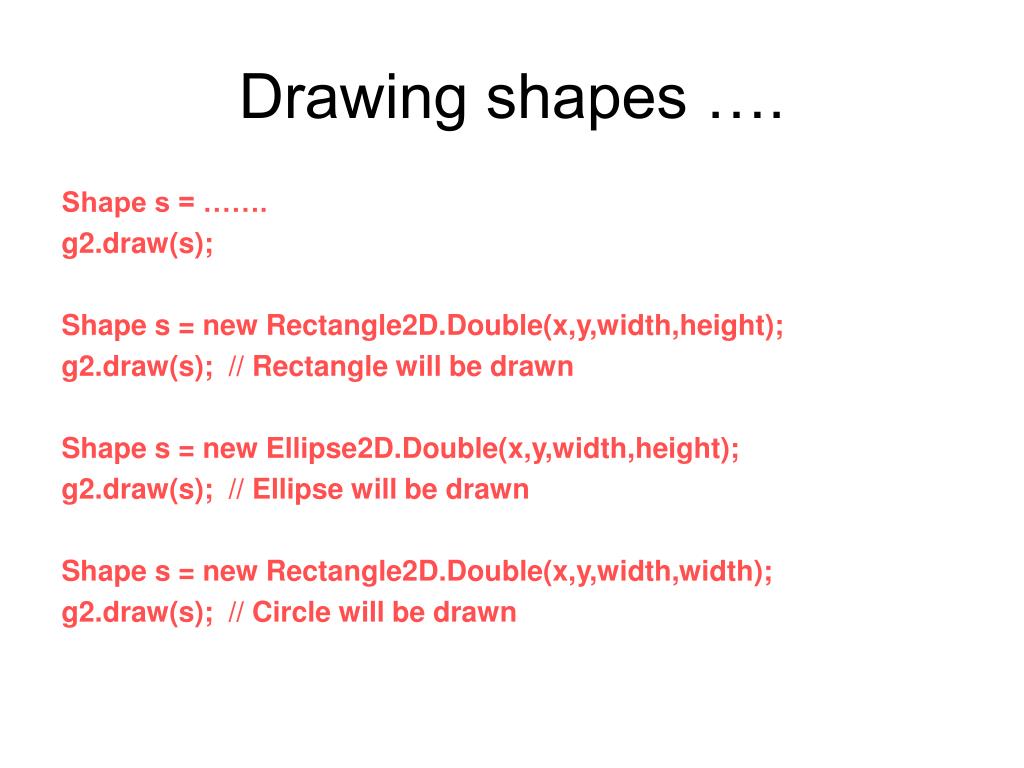 Drawing shapes ….

Shape s = …….
g2.draw(s);

Shape s = new Rectangle2D.Double(x,y,width,height);
g2.draw(s); // Rectangle will be drawn

Shape s = new Ellipse2D.Double(x,y,width,height);
g2.draw(s); // Ellipse will be drawn

Shape s = new Rectangle2D.Double(x,y,width,width);
g2.draw(s); // Circle will be drawn